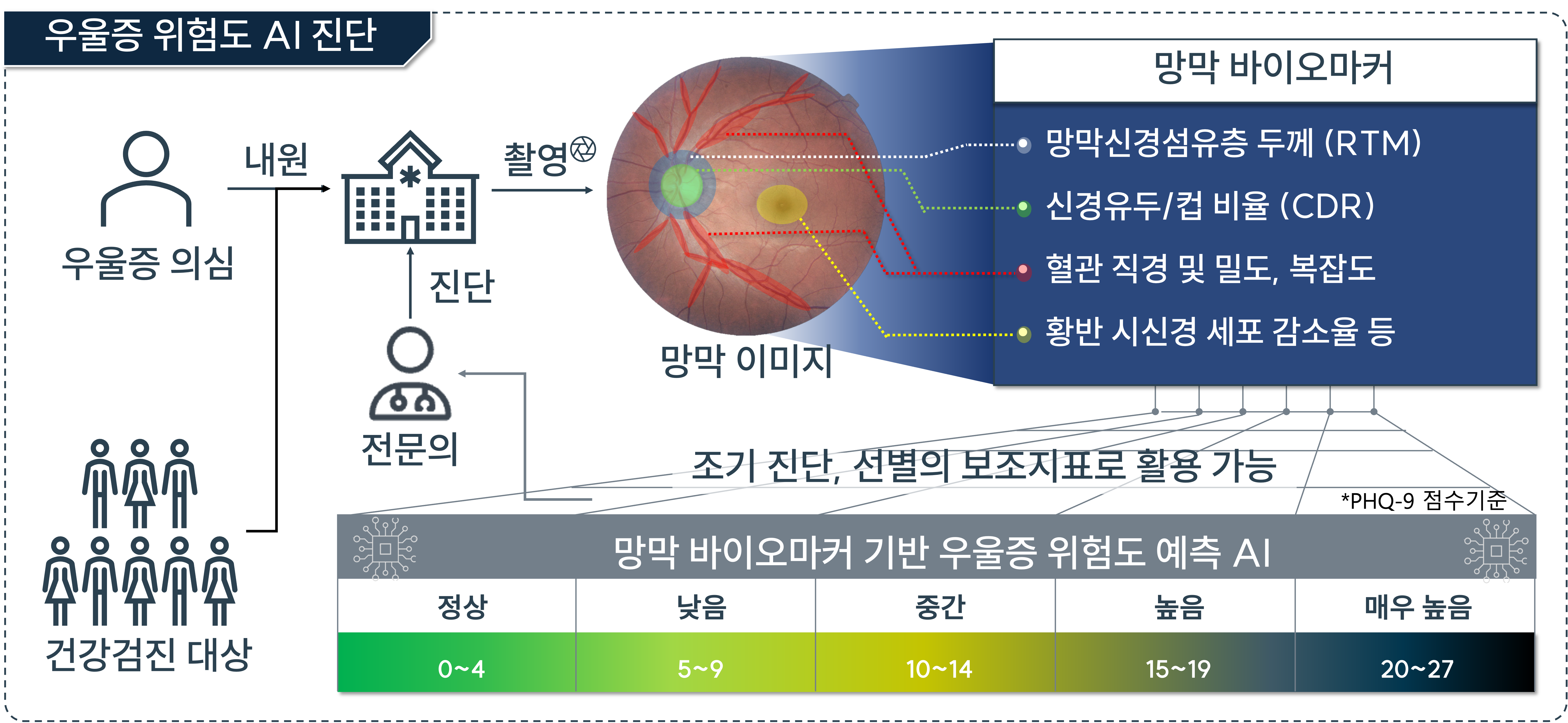 우울증 위험도 AI 진단

우울증 의심

내원

촬영

진단

전문의

건강검진 대상

망막 이미지

망막 바이오마커

망막신경섬유층 두께 (RTM)

신경유두/컵 비율 (CDR)

혈관 직경 및 밀도, 복잡도

황반 시신경 세포 감소율 등

조기 진단, 선별의 보조지표로 활용 가능

*PHQ-9 점수기준

망막 바이오마커 기반 우울증 위험도 예측 AI

| 정상 | 낮음 | 중간 | 높음 | 매우 높음 |
|---|---|---|---|---|
| 0~4 | 5~9 | 10~14 | 15~19 | 20~27 |